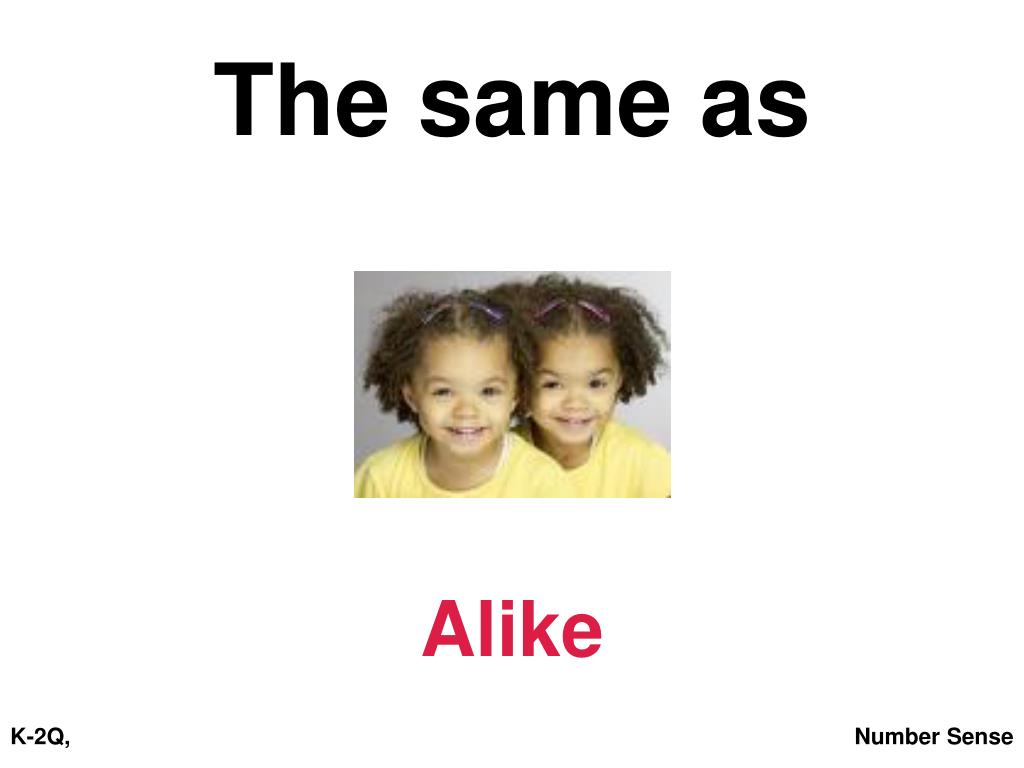 The same as

Alike

K-2Q,

Number Sense